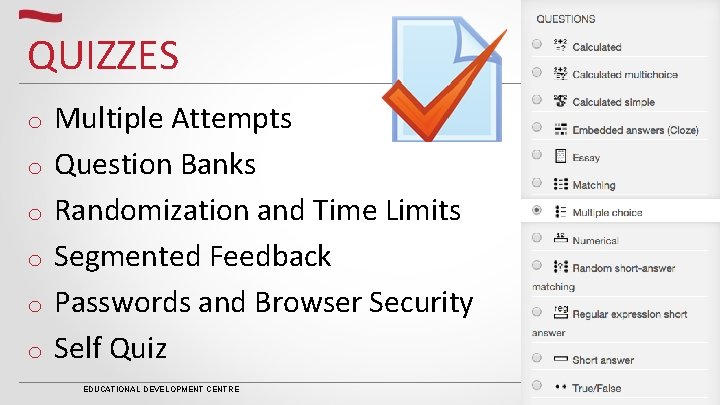 QUIZZES

o Multiple Attempts
o Question Banks
o Randomization and Time Limits
o Segmented Feedback
o Passwords and Browser Security
o Self Quiz

EDUCATIONAL DEVELOPMENT CENTRE

QUESTIONS
Calculated
Calculated multichoice
Calculated simple
Embedded answers (Cloze)
Essay
Matching
Multiple choice
Numerical
Random short-answer matching
Regular expression short answer
Short answer
True/False